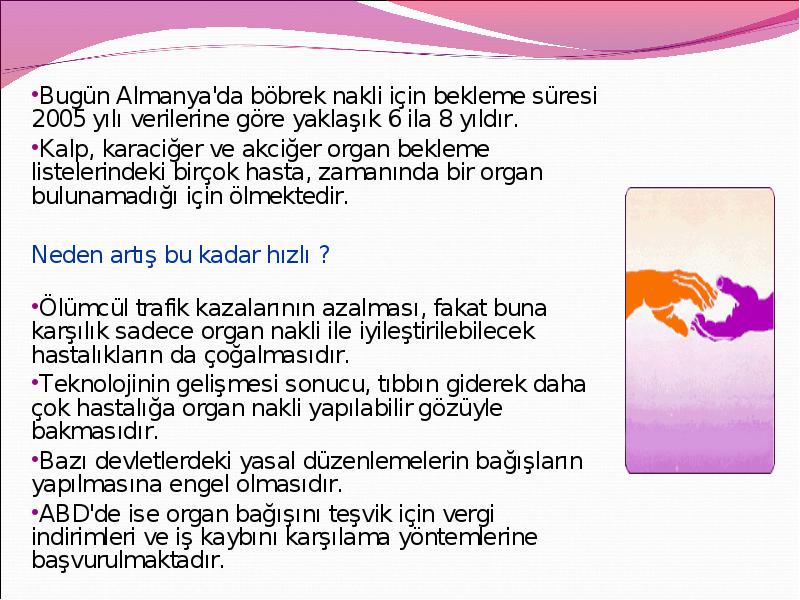 •Bugün Almanya'da böbrek nakli için bekleme süresi 2005 yılı verilerine göre yaklaşık 6 ila 8 yıldır.

•Kalp, karaciğer ve akciğer organ bekleme listelerindeki birçok hasta, zamanında bir organ bulunamadığı için ölmektedir.

Neden artış bu kadar hızlı ?

•Ölümcül trafik kazalarının azalması, fakat buna karşılık sadece organ nakli ile iyileştirilebilecek hastalıkların da çoğalmasıdır.

•Teknolojinin gelişmesi sonucu, tıbbın giderek daha çok hastalığa organ nakli yapılabilir gözüyle bakmasıdır.

•Bazı devletlerdeki yasal düzenlemelerin bağışların yapılmasına engel olmasıdır.

•ABD'de ise organ bağışını teşvik için vergi indirimleri ve iş kaybını karşılama yöntemlerine başvurulmaktadır.